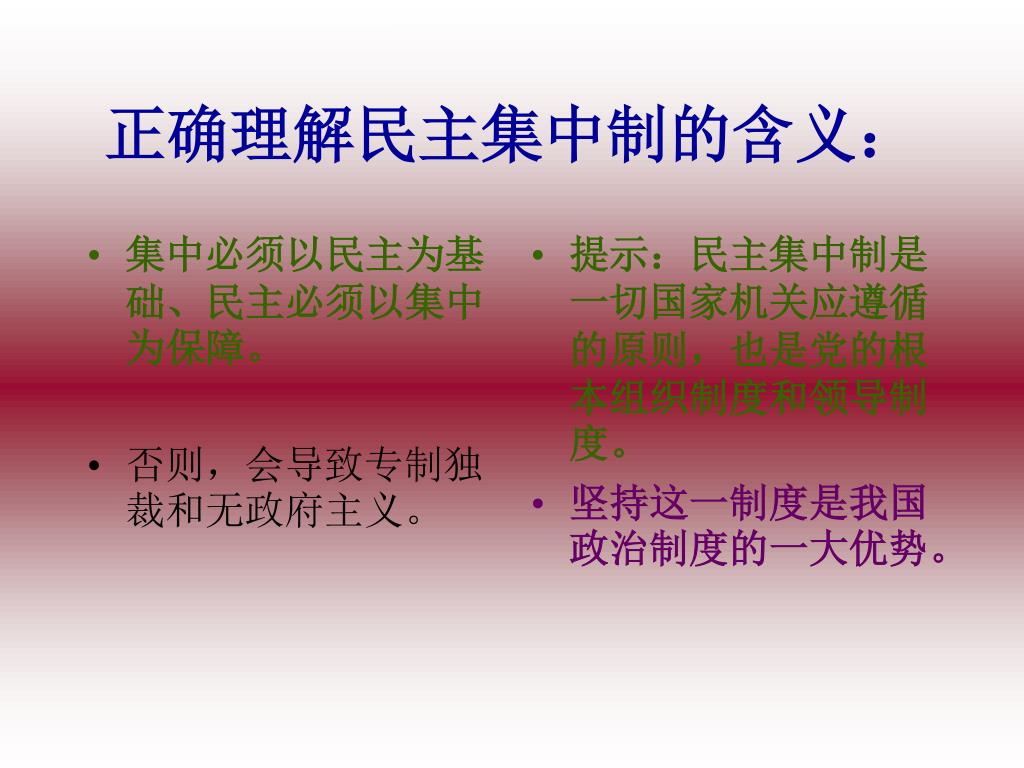 正确理解民主集中制的含义：

• 集中必须以民主为基础、民主必须以集中为保障。

• 否则，会导致专制独裁和无政府主义。

• 提示：民主集中制是一切国家机关应遵循的原则，也是党的根本组织制度和领导制度。

• 坚持这一制度是我国政治制度的一大优势。